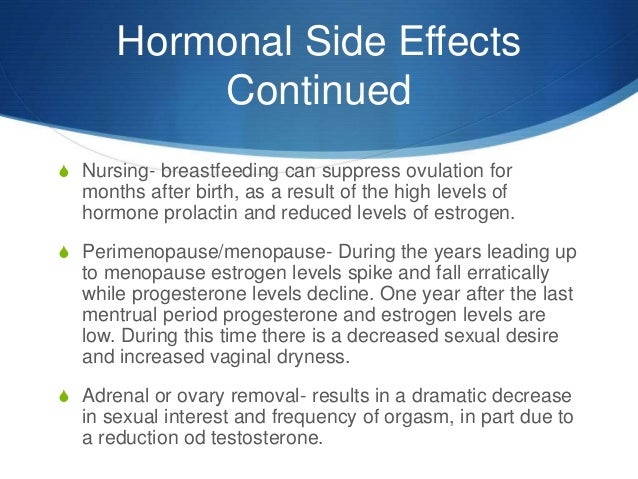 Hormonal Side Effects Continued

Nursing- breastfeeding can suppress ovulation for months after birth, as a result of the high levels of hormone prolactin and reduced levels of estrogen.

Perimenopause/menopause- During the years leading up to menopause estrogen levels spike and fall erratically while progesterone levels decline. One year after the last mentrual period progesterone and estrogen levels are low. During this time there is a decreased sexual desire and increased vaginal dryness.

Adrenal or ovary removal- results in a dramatic decrease in sexual interest and frequency of orgasm, in part due to a reduction od testosterone.